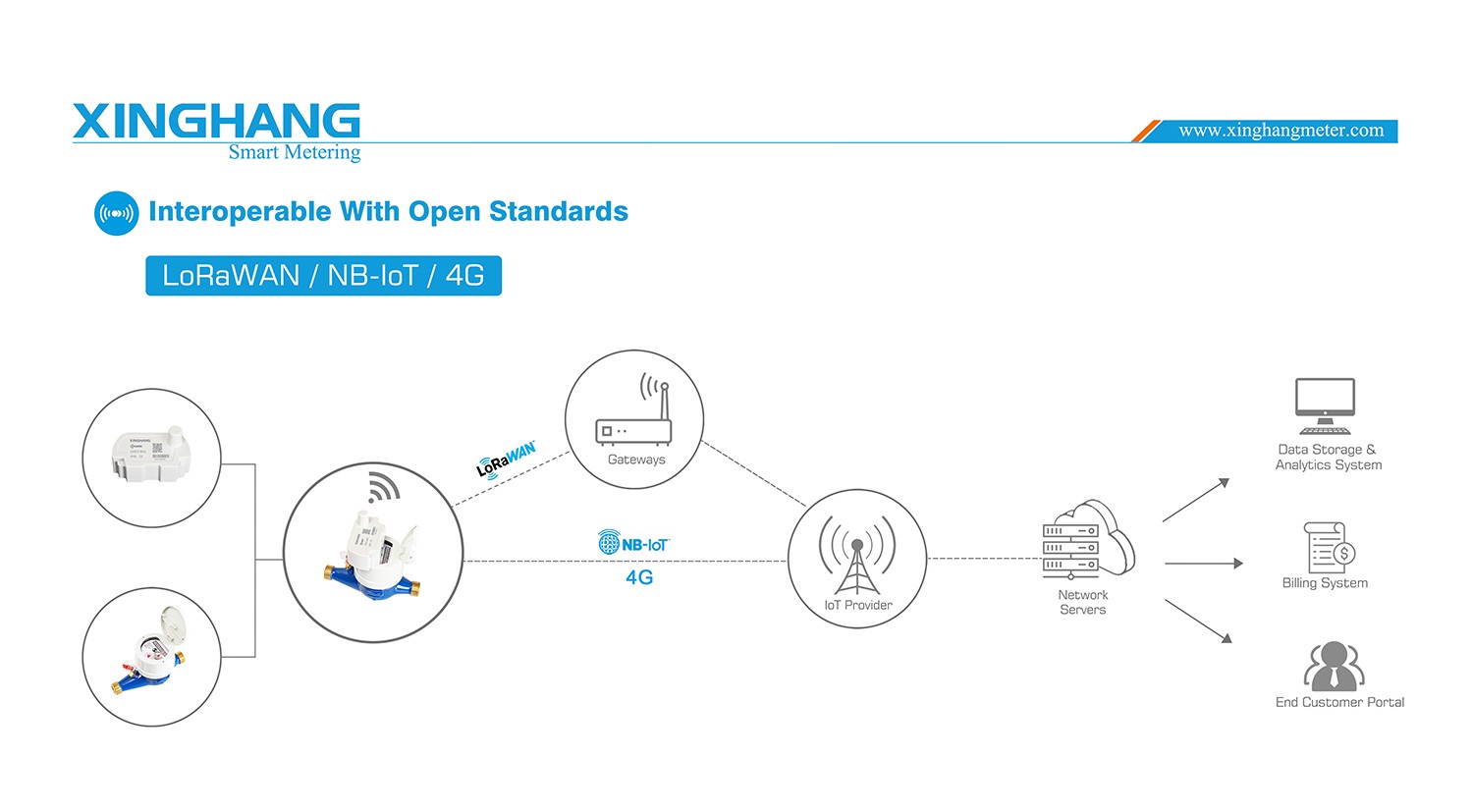 XINGHANG
Smart Metering

www.xinghangmeter.com

Interoperable With Open Standards

LoRaWAN / NB-IoT / 4G

XINGHANG

LoRaWAN

Gateways

NB-IoT

4G

IoT Provider

Network Servers

Data Storage & Analytics System

Billing System

End Customer Portal